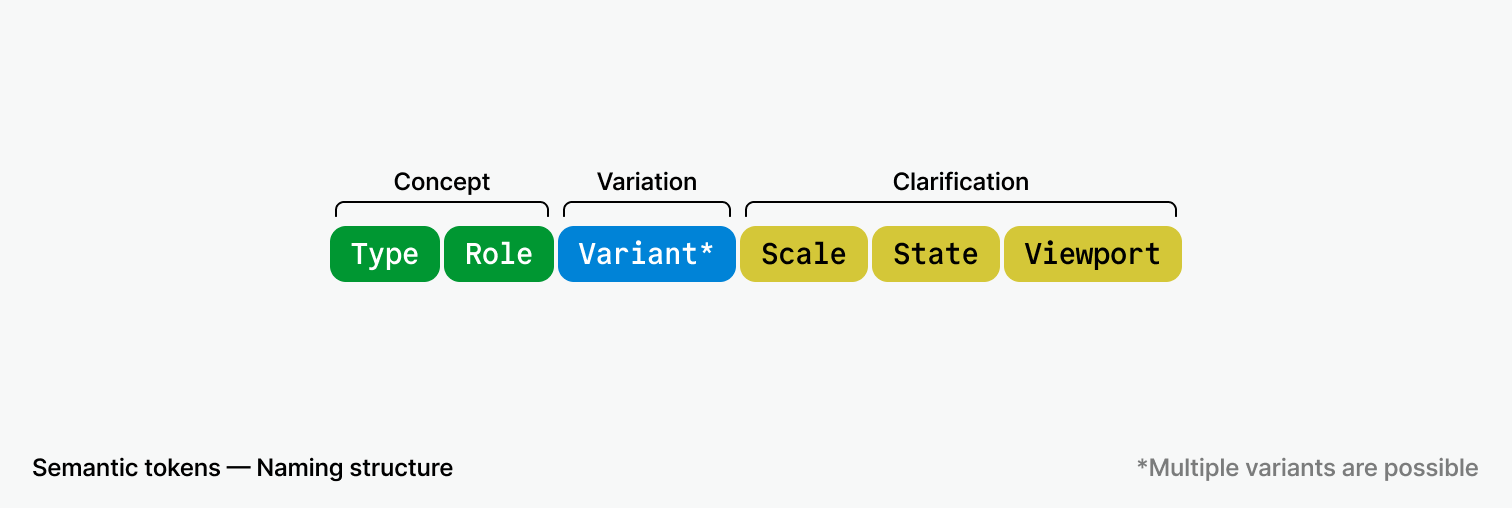 Concept Variation Clarification

Type Role Variant* Scale State Viewport

Semantic tokens — Naming structure

*Multiple variants are possible